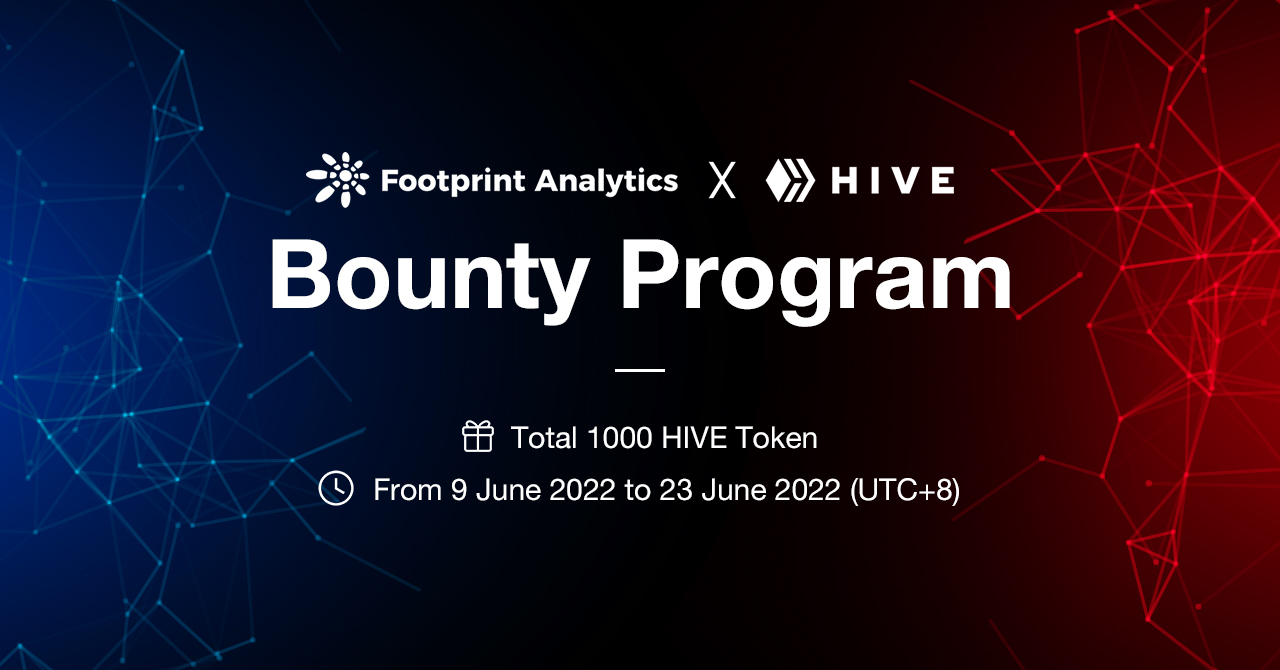 Footprint Analytics X HIVE

Bounty Program

Total 1000 HIVE Token

From 9 June 2022 to 23 June 2022 (UTC+8)